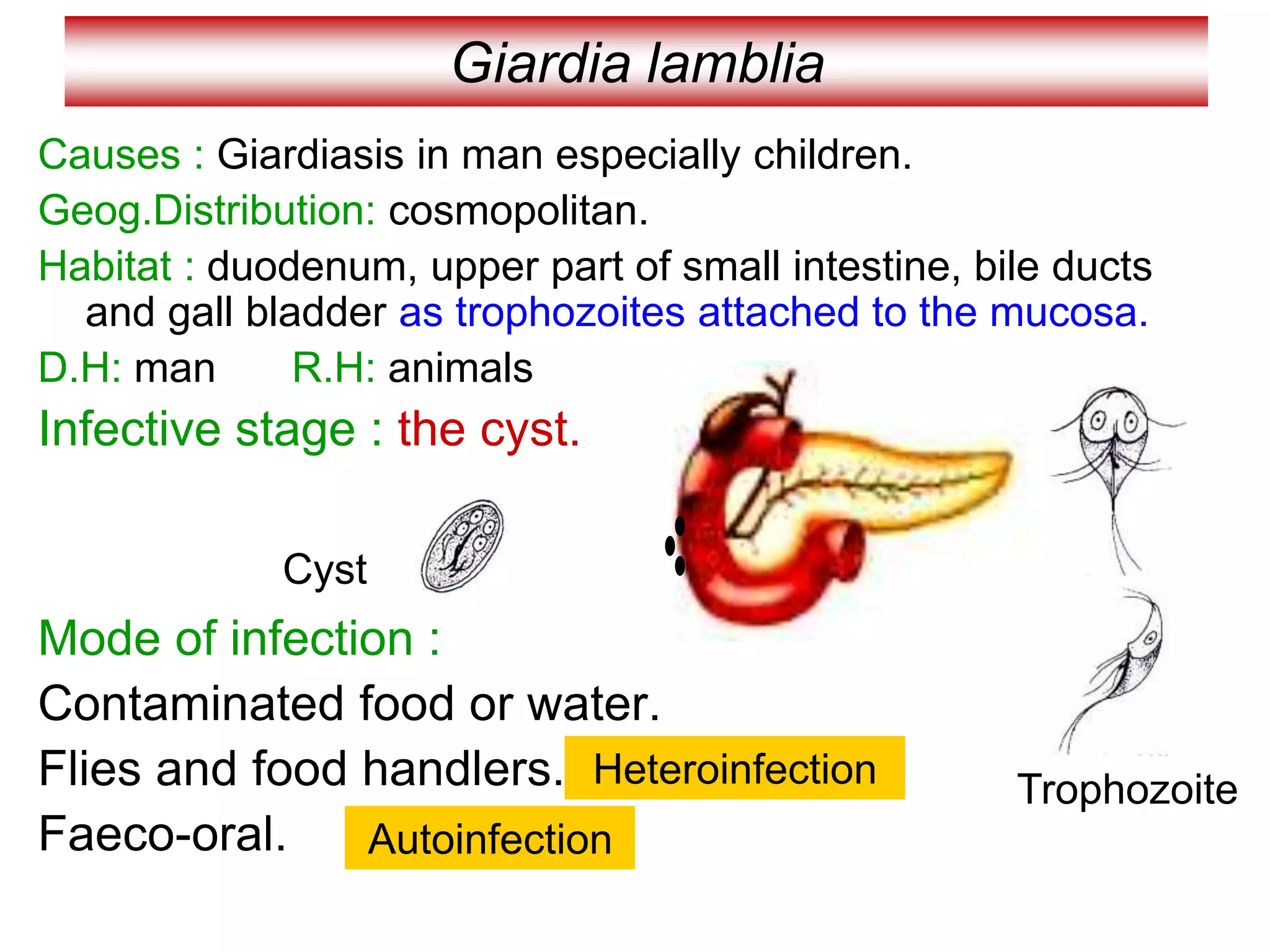 Giardia lamblia

Causes : Giardiasis in man especially children.

Geog.Distribution: cosmopolitan.

Habitat : duodenum, upper part of small intestine, bile ducts and gall bladder as trophozoites attached to the mucosa.

D.H: man R.H: animals

Infective stage : the cyst.

Cyst

Mode of infection :

Contaminated food or water.

Flies and food handlers. Heteroinfection

Faeco-oral. Autoinfection

Trophozoite